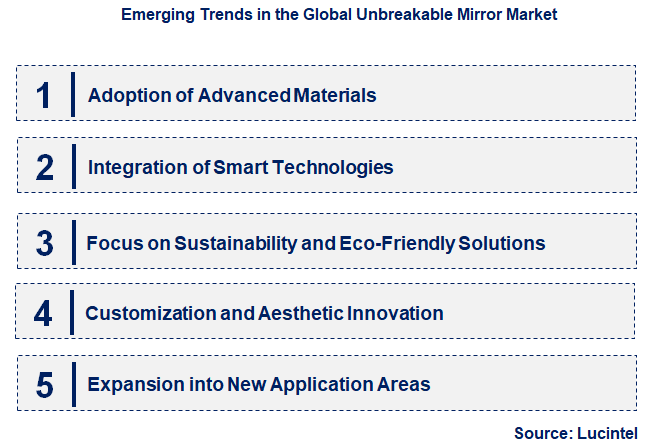 Emerging Trends in the Global Unbreakable Mirror Market

1 Adoption of Advanced Materials

2 Integration of Smart Technologies

3 Focus on Sustainability and Eco-Friendly Solutions

4 Customization and Aesthetic Innovation

5 Expansion into New Application Areas

Source: Lucintel